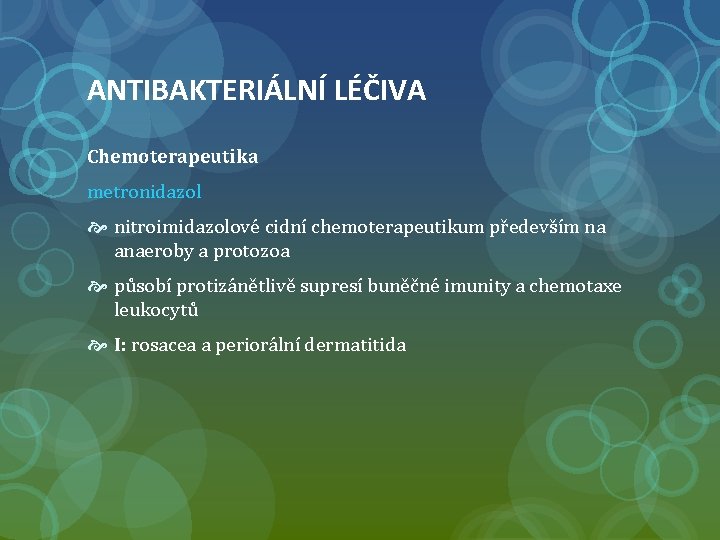 ANTIBAKTERIÁLNÍ LÉČIVA

Chemoterapeutika

metronidazol

nitroimidazolové cidní chemoterapeutikum především na anaeroby a protozoa

působí protizánětlivě supresí buněčné imunity a chemotaxe leukocytů

I: rosacea a periorální dermatitida